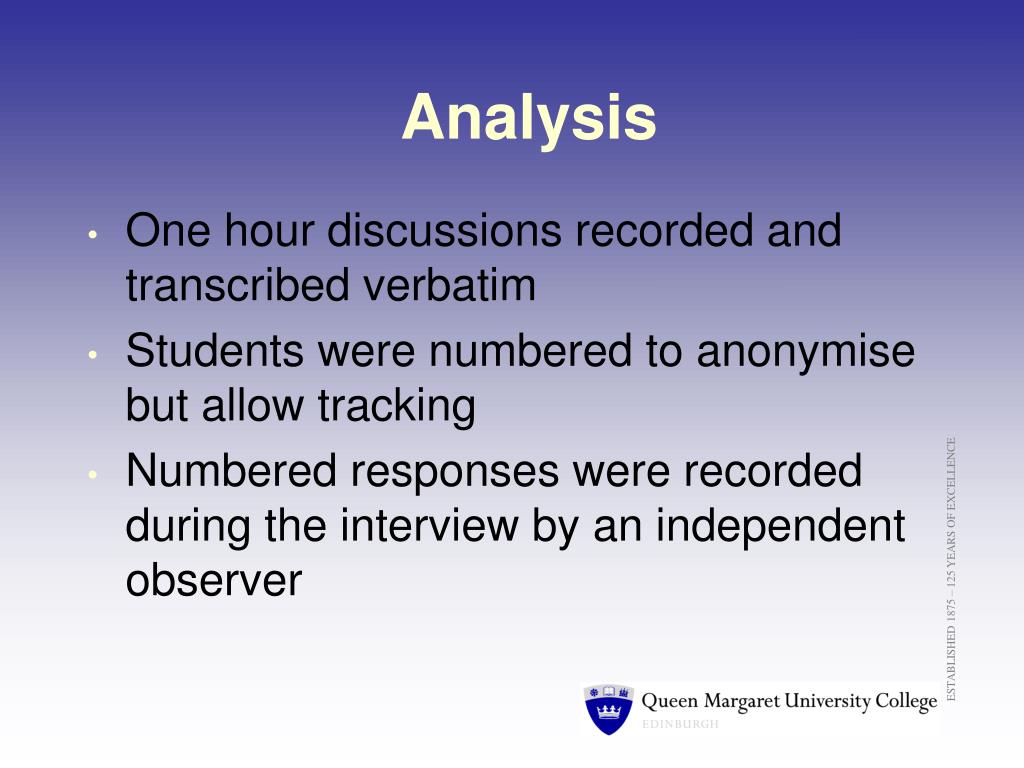 Analysis

• One hour discussions recorded and transcribed verbatim
• Students were numbered to anonymise but allow tracking
• Numbered responses were recorded during the interview by an independent observer

ESTABLISHED 1875 – 125 YEARS OF EXCELLENCE

Queen Margaret University College
EDINBURGH